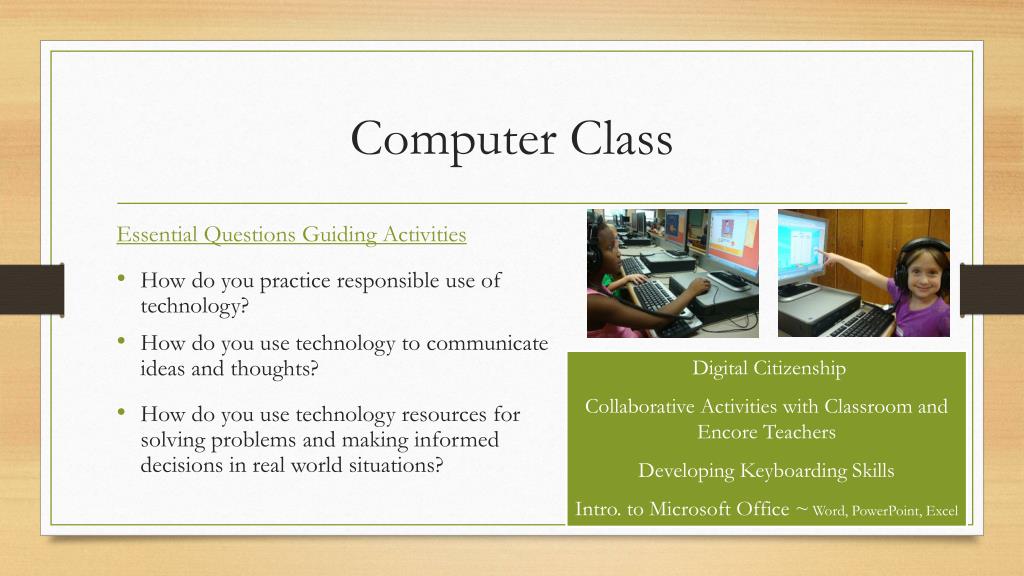 Computer Class

Essential Questions Guiding Activities

• How do you practice responsible use of technology?

• How do you use technology to communicate ideas and thoughts?

• How do you use technology resources for solving problems and making informed decisions in real world situations?

Digital Citizenship

Collaborative Activities with Classroom and Encore Teachers

Developing Keyboarding Skills

Intro. to Microsoft Office ~ Word, PowerPoint, Excel